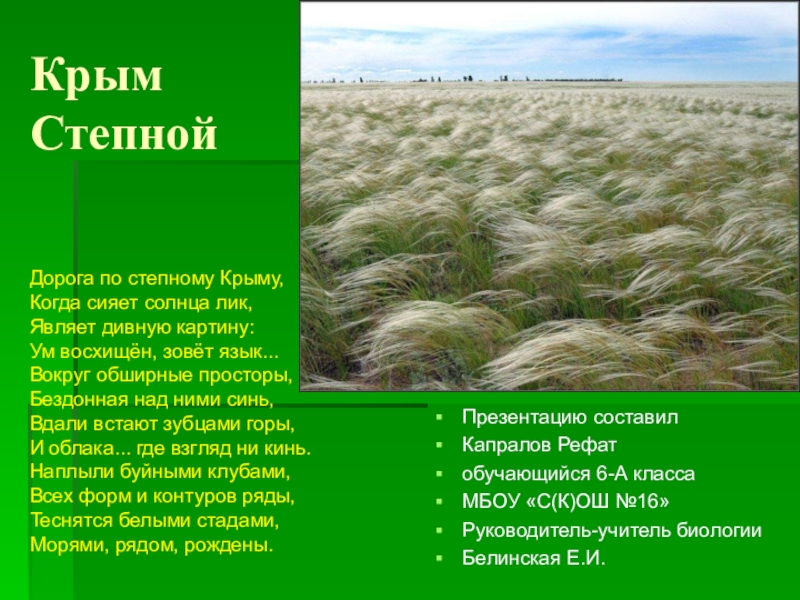 Крым Степной

Дорога по степному Крыму,
Когда сияет солнца лик,
Являет дивную картину:
Ум восхищён, зовёт язык...
Вокруг обширные просторы,
Бездонная над ними синь,
Вдали встают зубцами горы,
И облака... где взгляд ни кинь.
Наплыли буйными клубами,
Всех форм и контуров ряды,
Теснятся белыми стадами,
Морями, рядом, рождены.

- Презентацию составил
- Капралов Рефат
- обучающийся 6-А класса
- МБОУ «С(К)ОШ №16»
- Руководитель-учитель биологии
- Белинская Е.И.